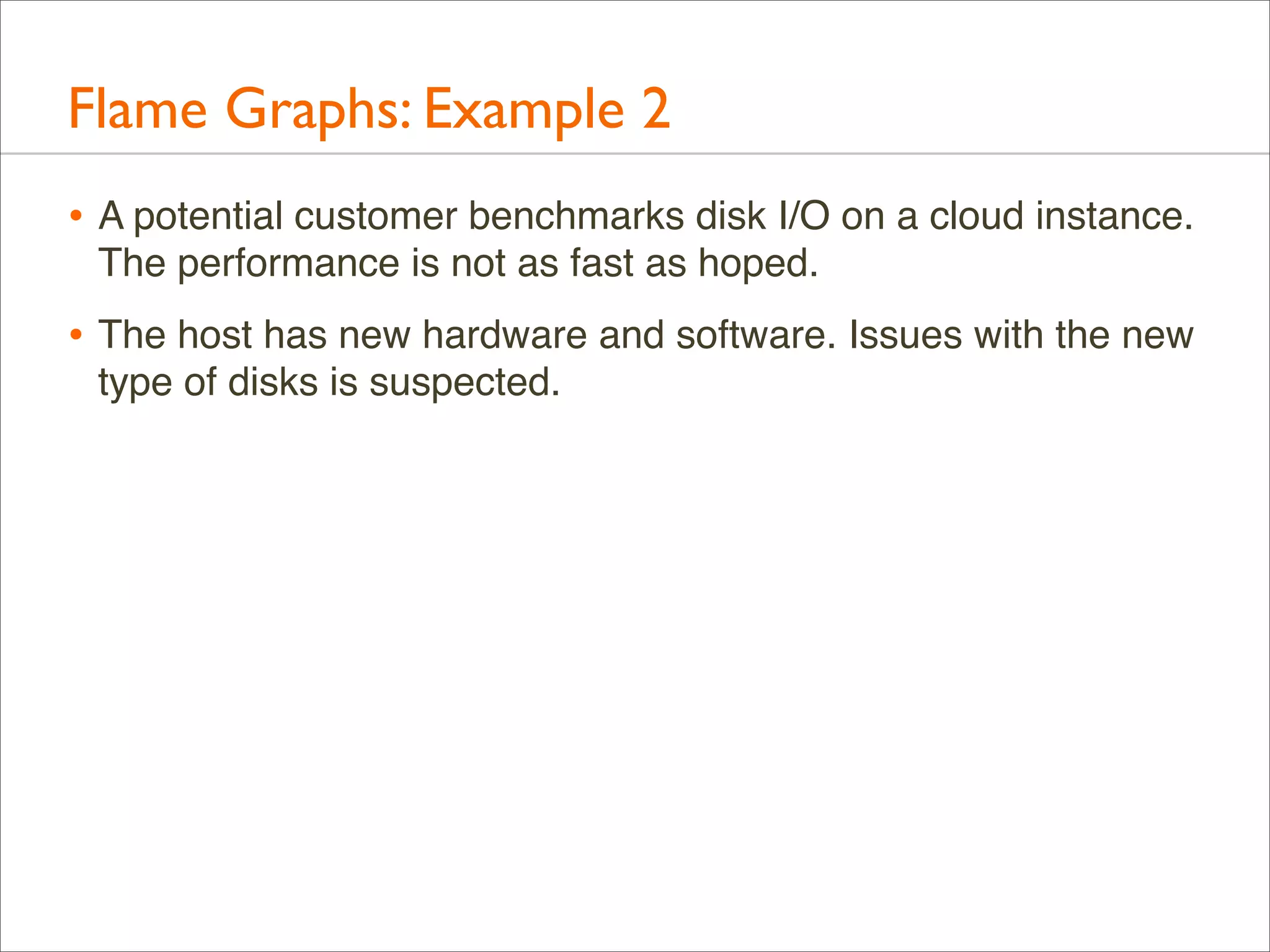 Flame Graphs: Example 2

• A potential customer benchmarks disk I/O on a cloud instance. The performance is not as fast as hoped.

• The host has new hardware and software. Issues with the new type of disks is suspected.